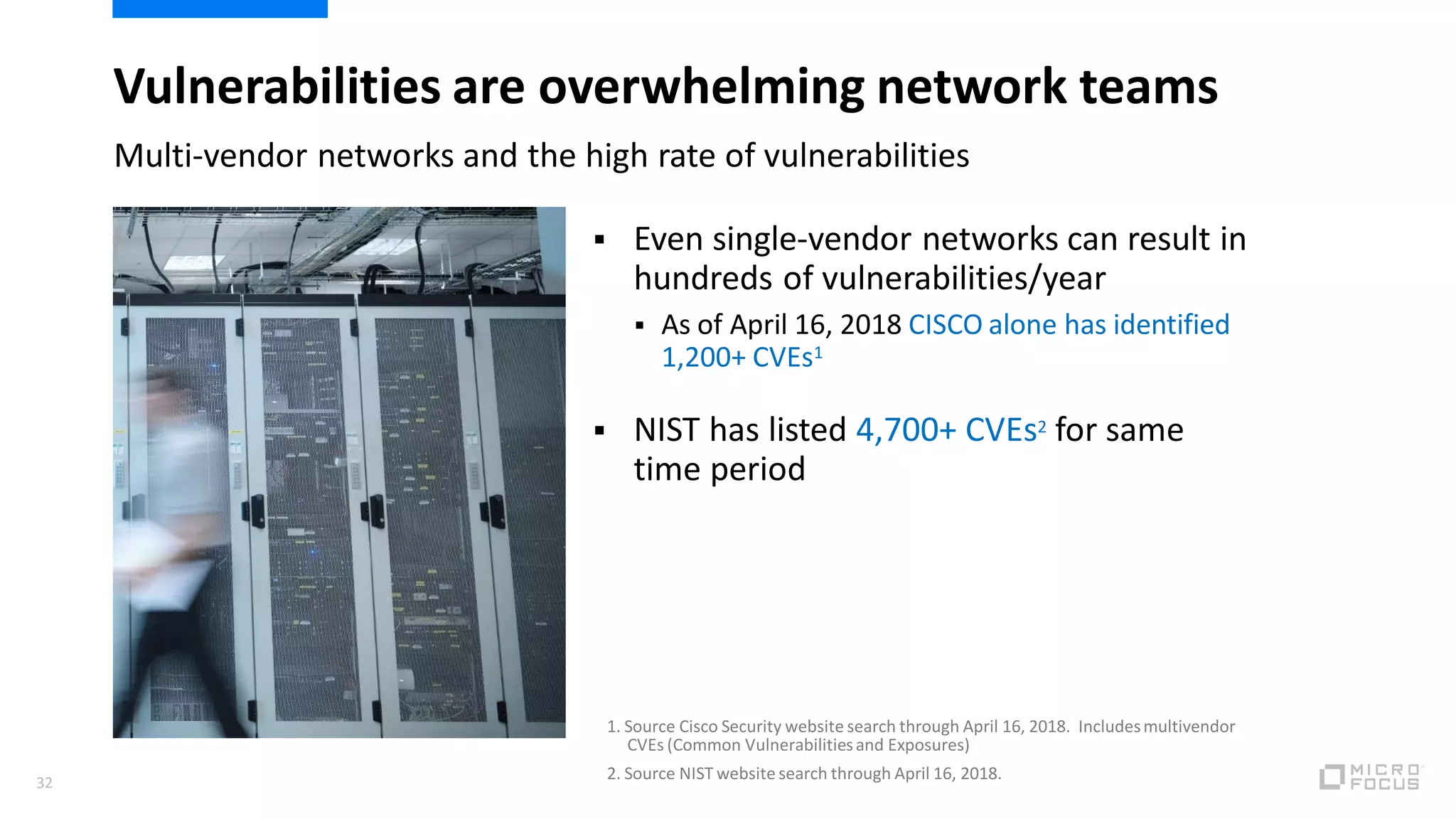 Vulnerabilities are overwhelming network teams

Multi-vendor networks and the high rate of vulnerabilities

▪ Even single-vendor networks can result in hundreds of vulnerabilities/year

▪ As of April 16, 2018 CISCO alone has identified 1,200+ CVEs$^1$

▪ NIST has listed 4,700+ CVEs$^2$ for same time period

1. Source Cisco Security website search through April 16, 2018. Includes multivendor CVEs (Common Vulnerabilities and Exposures)

2. Source NIST website search through April 16, 2018.

32

MICRO FOCUS